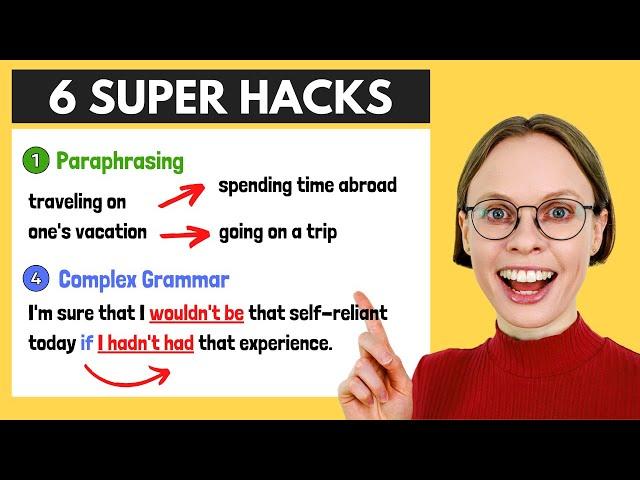 6 SUPER HACKS

1 Paraphrasing

traveling on one's vacation

spending time abroad

going on a trip

4 Complex Grammar

I'm sure that I wouldn't be that self-reliant today if I hadn't had that experience.